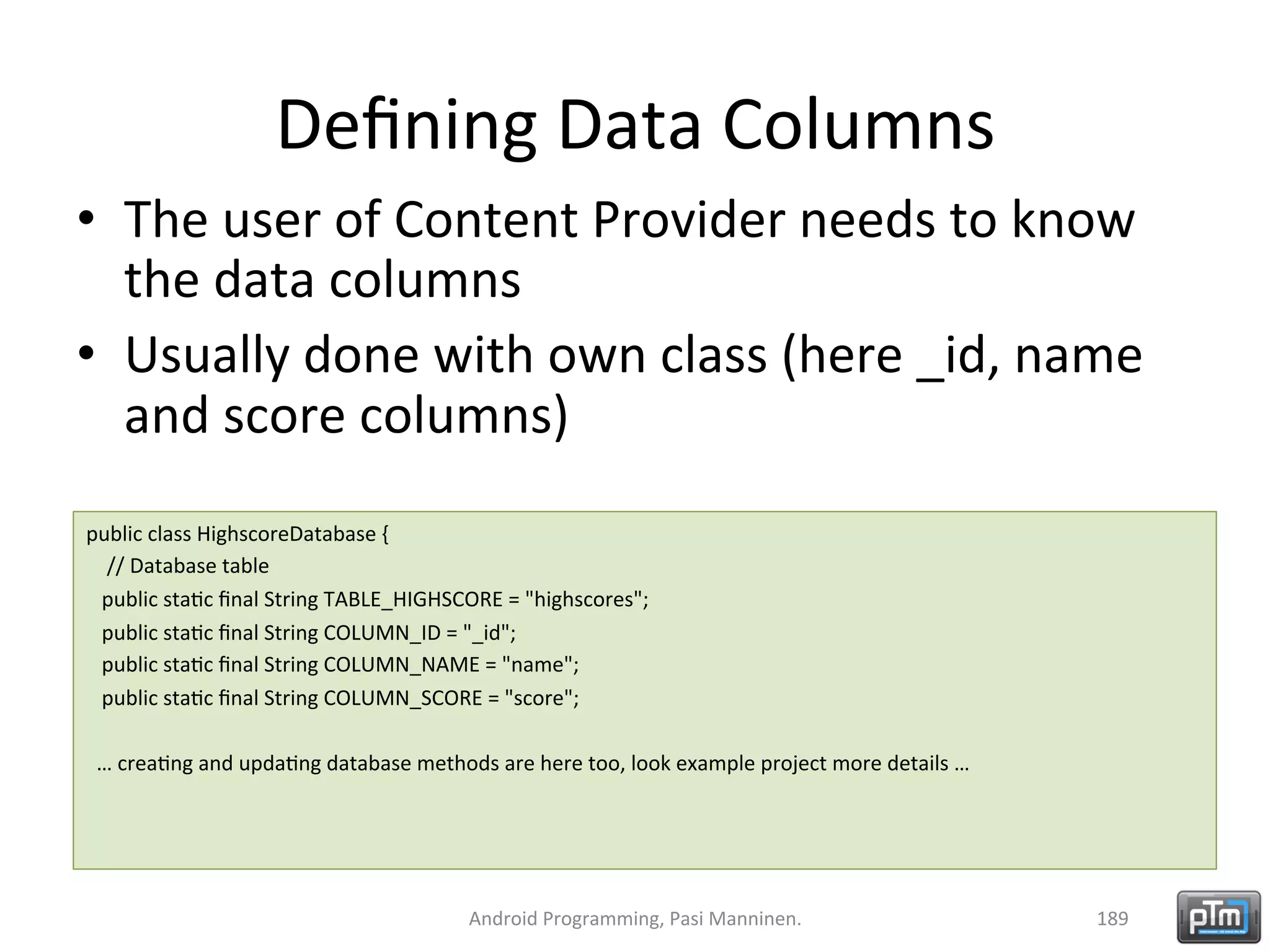 Defining Data Columns

• The user of Content Provider needs to know the data columns
• Usually done with own class (here _id, name and score columns)

public class HighscoreDatabase {
 // Database table
 public static final String TABLE_HIGHSCORE = "highscores";
 public static final String COLUMN_ID = "_id";
 public static final String COLUMN_NAME = "name";
 public static final String COLUMN_SCORE = "score";

… creating and updating database methods are here too, look example project more details …

Android Programming, Pasi Manninen.

189

pTm